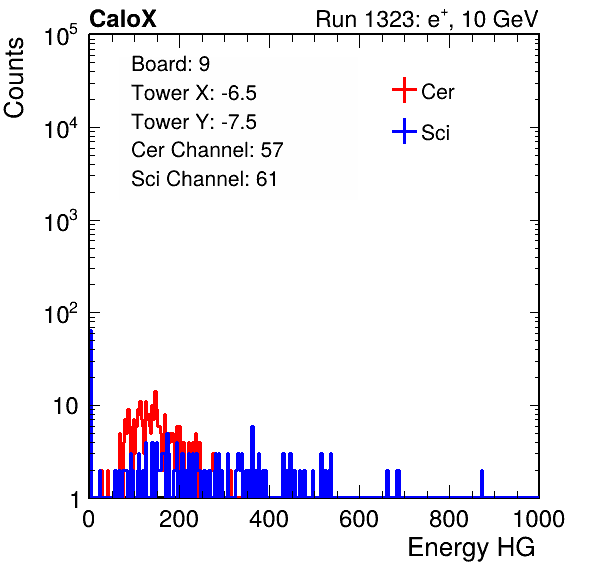 CaloX

Run 1323: $e^{+}$, 10 GeV

Counts

$10^5$

$10^4$

$10^3$

$10^2$

10

1

Board: 9

Tower X: -6.5

Tower Y: -7.5

Cer Channel: 57

Sci Channel: 61

Cer

Sci

0

200

400

600

800

1000

Energy HG